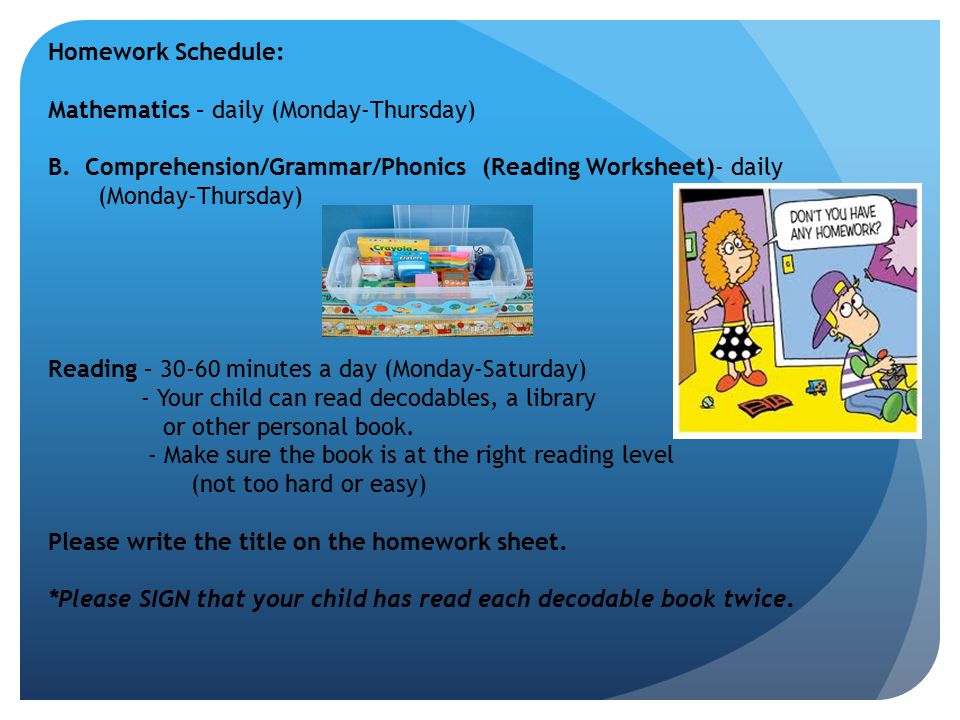 Homework Schedule:

Mathematics – daily (Monday-Thursday)

B. Comprehension/Grammar/Phonics (Reading Worksheet)- daily (Monday-Thursday)

Crayola

DON'T YOU HAVE ANY HOMEWORK?

Reading – 30-60 minutes a day (Monday-Saturday)
- Your child can read decodables, a library or other personal book.
- Make sure the book is at the right reading level (not too hard or easy)

Please write the title on the homework sheet.

*Please SIGN that your child has read each decodable book twice.